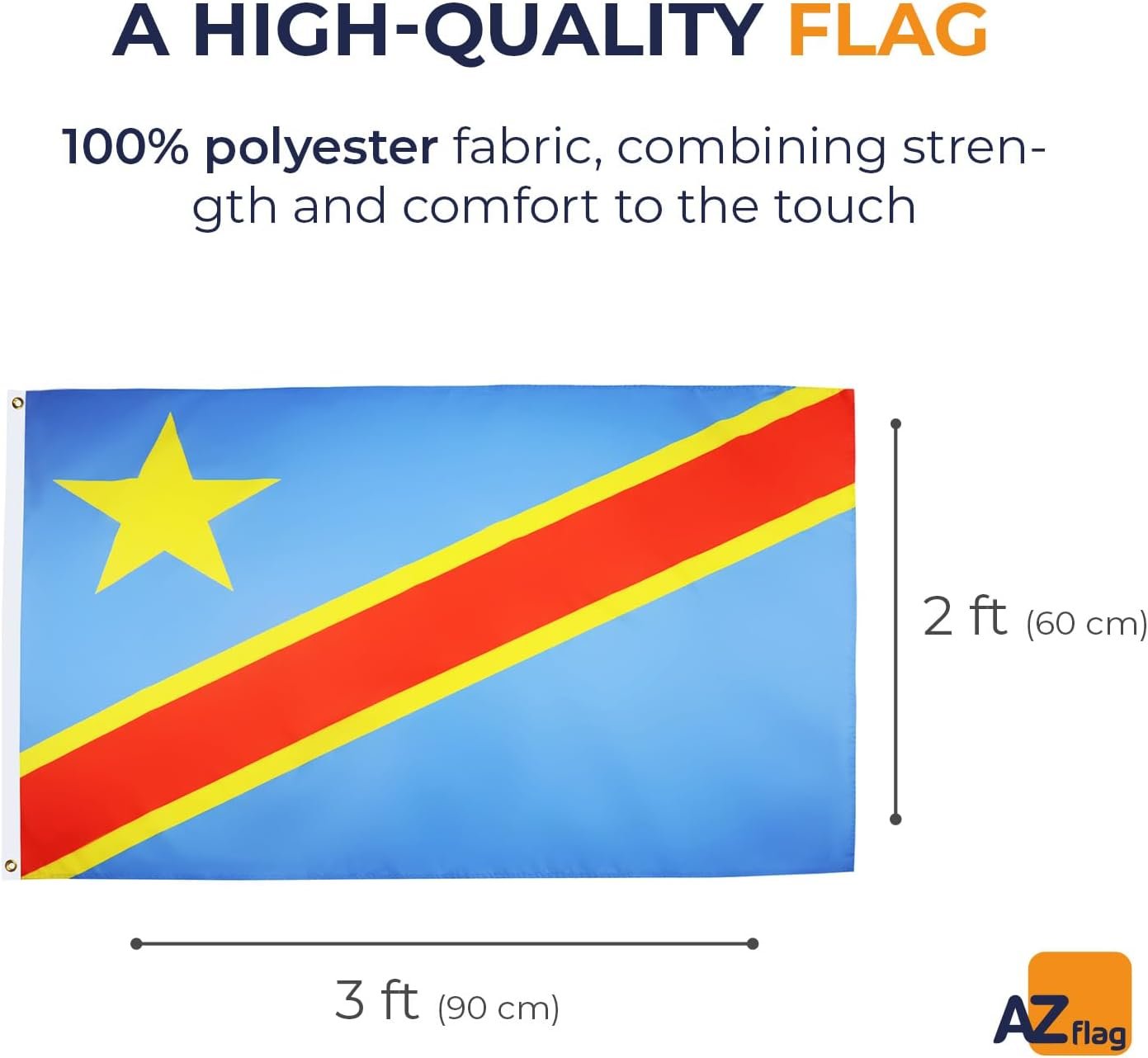 A HIGH-QUALITY FLAG

100% polyester fabric, combining strength and comfort to the touch

2 ft (60 cm)

3 ft (90 cm)

AZ flag